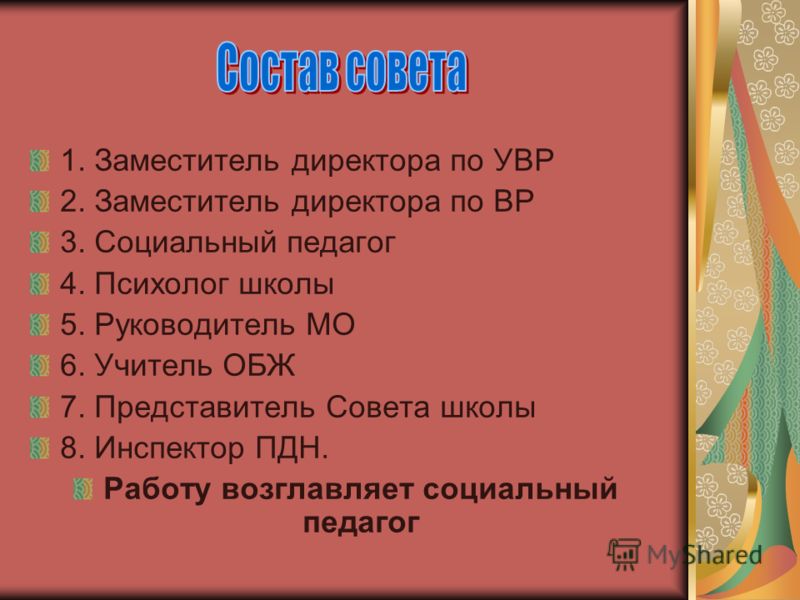 Состав совета

1. Заместитель директора по УВР
2. Заместитель директора по ВР
3. Социальный педагог
4. Психолог школы
5. Руководитель МО
6. Учитель ОБЖ
7. Представитель Совета школы
8. Инспектор ПДН.

Работу возглавляет социальный педагог

MyShared